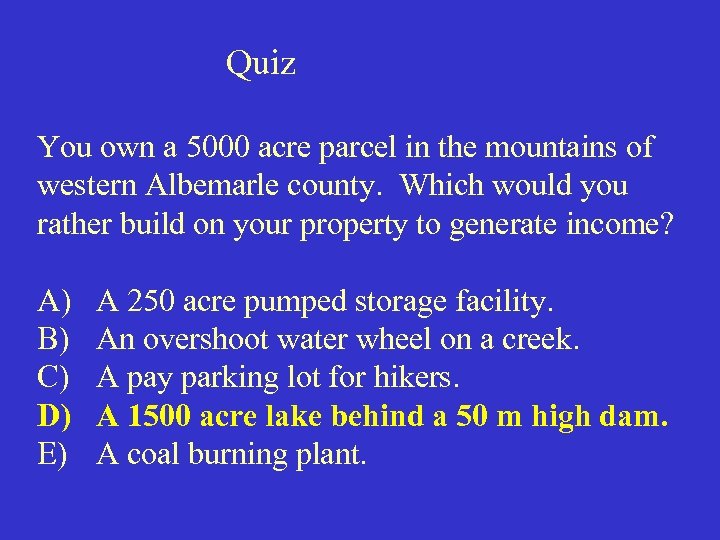 Quiz

You own a 5000 acre parcel in the mountains of western Albemarle county. Which would you rather build on your property to generate income?

A) A 250 acre pumped storage facility.
B) An overshoot water wheel on a creek.
C) A pay parking lot for hikers.
D) A 1500 acre lake behind a 50 m high dam.
E) A coal burning plant.